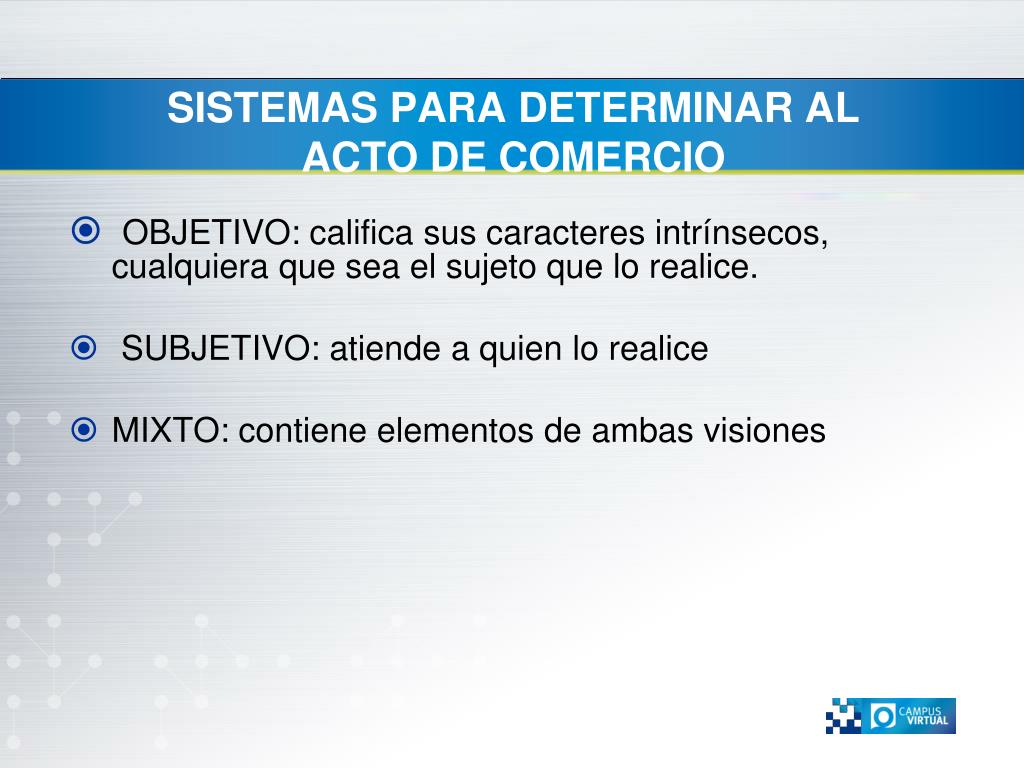 SISTEMAS PARA DETERMINAR AL ACTO DE COMERCIO

OBJETIVO: califica sus caracteres intrínsecos, cualquiera que sea el sujeto que lo realice.

SUBJETIVO: atiende a quien lo realice

MIXTO: contiene elementos de ambas visiones

CAMPUS VIRTUAL